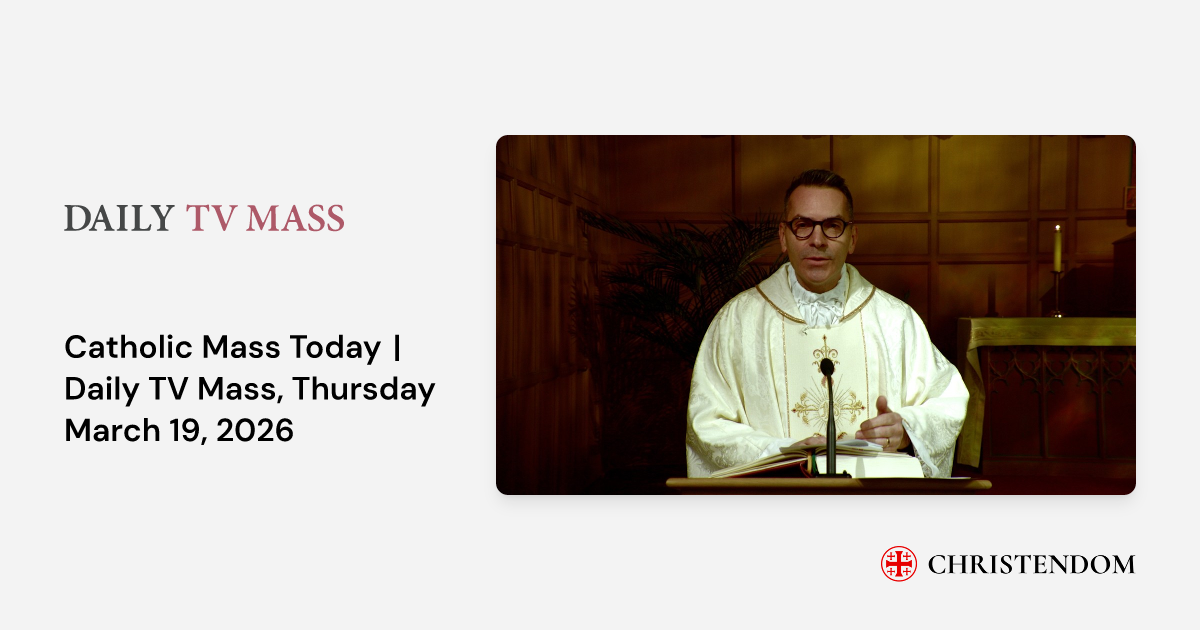 DAILY TV MASS

Catholic Mass Today | Daily TV Mass, Thursday March 19, 2026

CHRISTENDOM